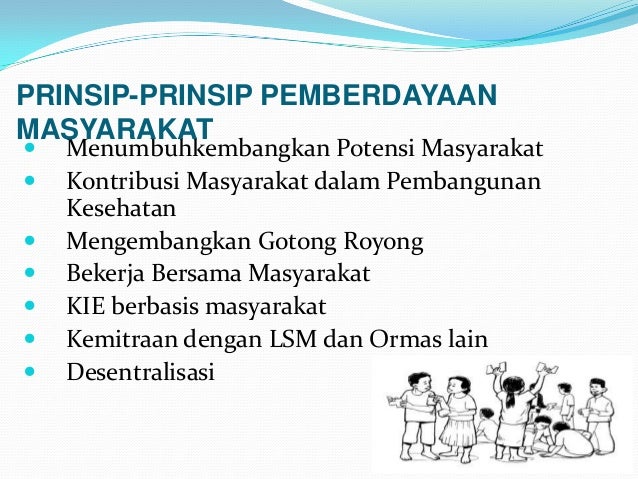 PRINSIP-PRINSIP PEMBERDAYAAN MASYARAKAT

- Menumbuhkembangkan Potensi Masyarakat
- Kontribusi Masyarakat dalam Pembangunan Kesehatan
- Mengembangkan Gotong Royong
- Bekerja Bersama Masyarakat
- KIE berbasis masyarakat
- Kemitraan dengan LSM dan Ormas lain
- Desentralisasi